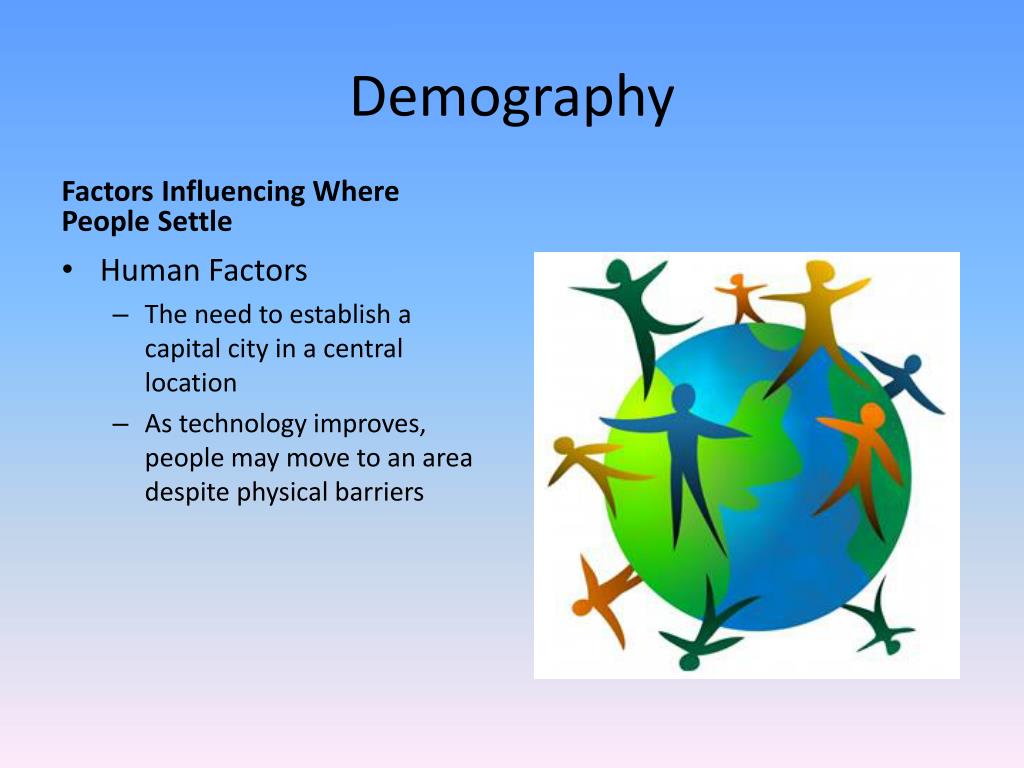 Demography

Factors Influencing Where People Settle

• Human Factors
 – The need to establish a capital city in a central location
 – As technology improves, people may move to an area despite physical barriers